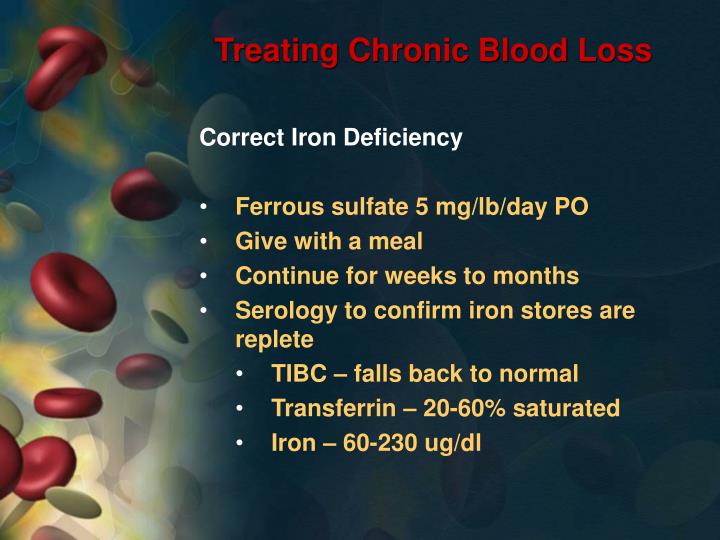 Treating Chronic Blood Loss

Correct Iron Deficiency

• Ferrous sulfate 5 mg/lb/day PO
• Give with a meal
• Continue for weeks to months
• Serology to confirm iron stores are replete
• TIBC – falls back to normal
• Transferrin – 20-60% saturated
• Iron – 60-230 ug/dl